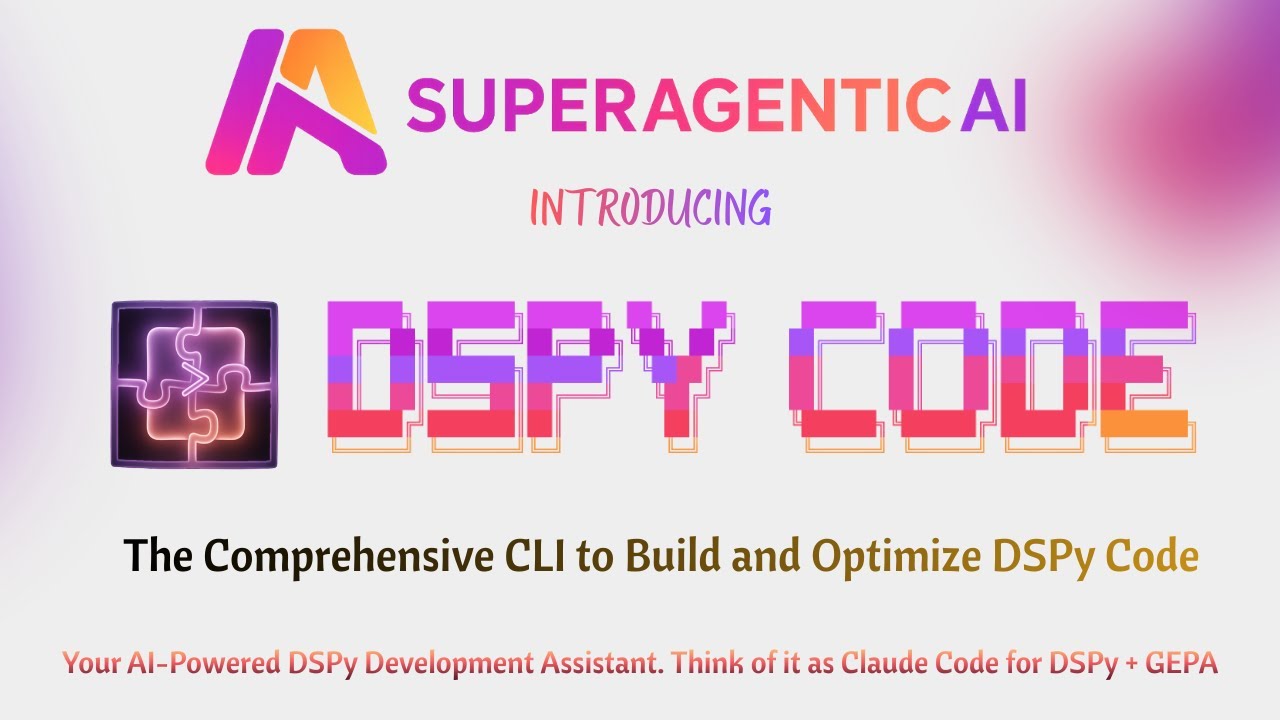 SUPERAGENTIC AI

INTRODUCING

DSPY CODE

The Comprehensive CLI to Build and Optimize DSPy Code

Your AI-Powered DSPy Development Assistant. Think of it as Claude Code for DSPy + GEPA